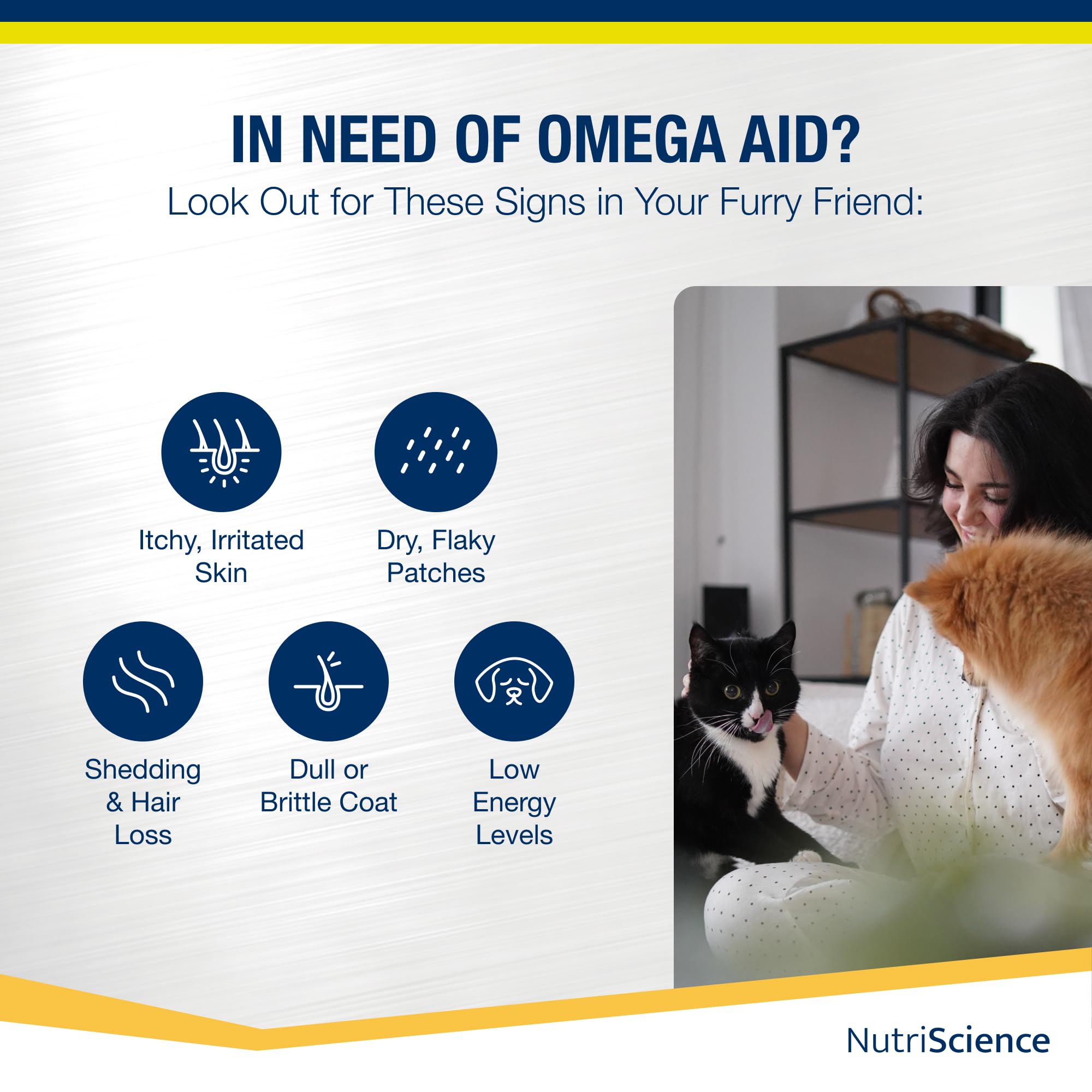 IN NEED OF OMEGA AID?
Look Out for These Signs in Your Furry Friend:

Itchy, Irritated Skin

Dry, Flaky Patches

Shedding & Hair Loss

Dull or Brittle Coat

Low Energy Levels

NutriScience